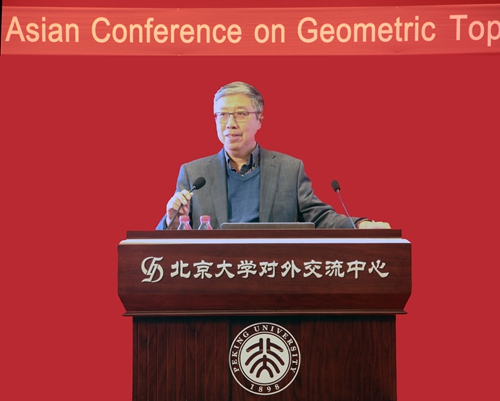 Asian Conference on Geometric Top

北京大学对外交流中心

PEKING UNIVERSITY
1898